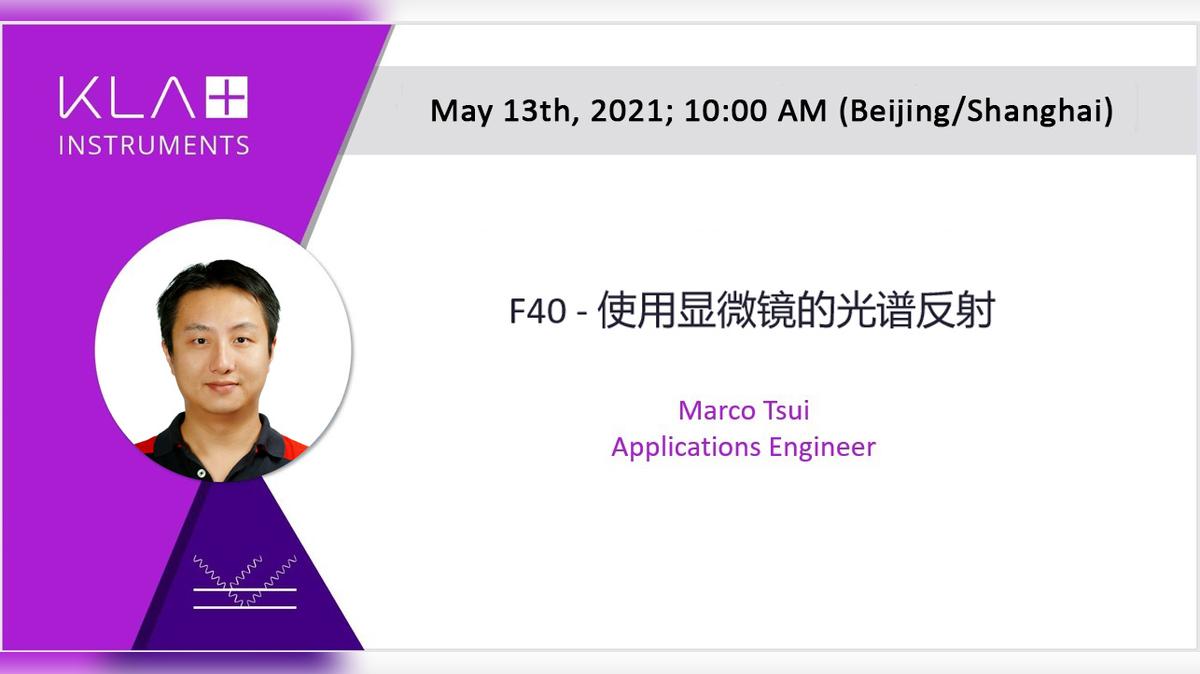 KLA+
INSTRUMENTS

May 13th, 2021; 10:00 AM (Beijing/Shanghai)

F40 - 使用显微镜的光谱反射

Marco Tsui
Applications Engineer